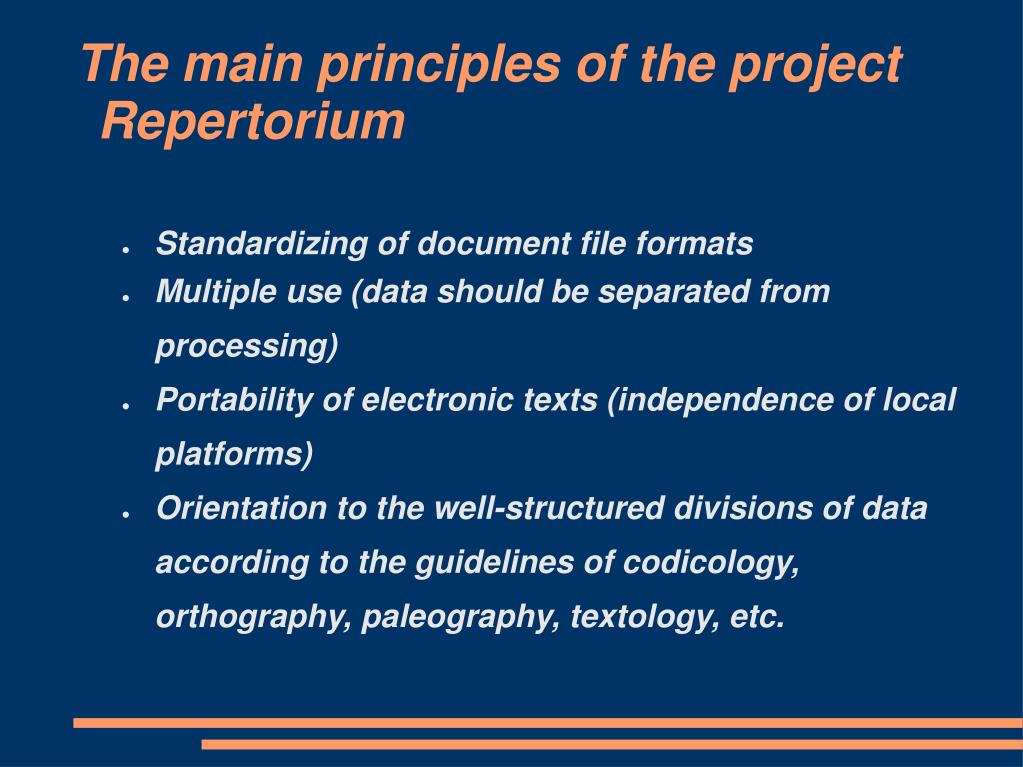 The main principles of the project Repertorium

- Standardizing of document file formats
- Multiple use (data should be separated from processing)
- Portability of electronic texts (independence of local platforms)
- Orientation to the well-structured divisions of data according to the guidelines of codicology, orthography, paleography, textology, etc.